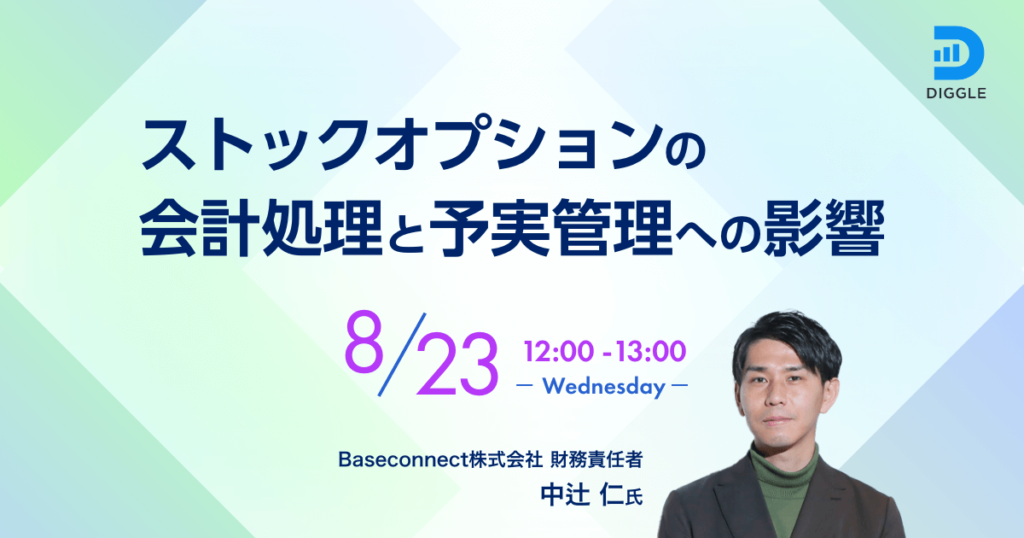 DIGGLE

ストックオプションの
会計処理と予実管理への影響

8/23 12:00 -13:00
— Wednesday —

Baseconnect株式会社 財務責任者
中辻 仁氏